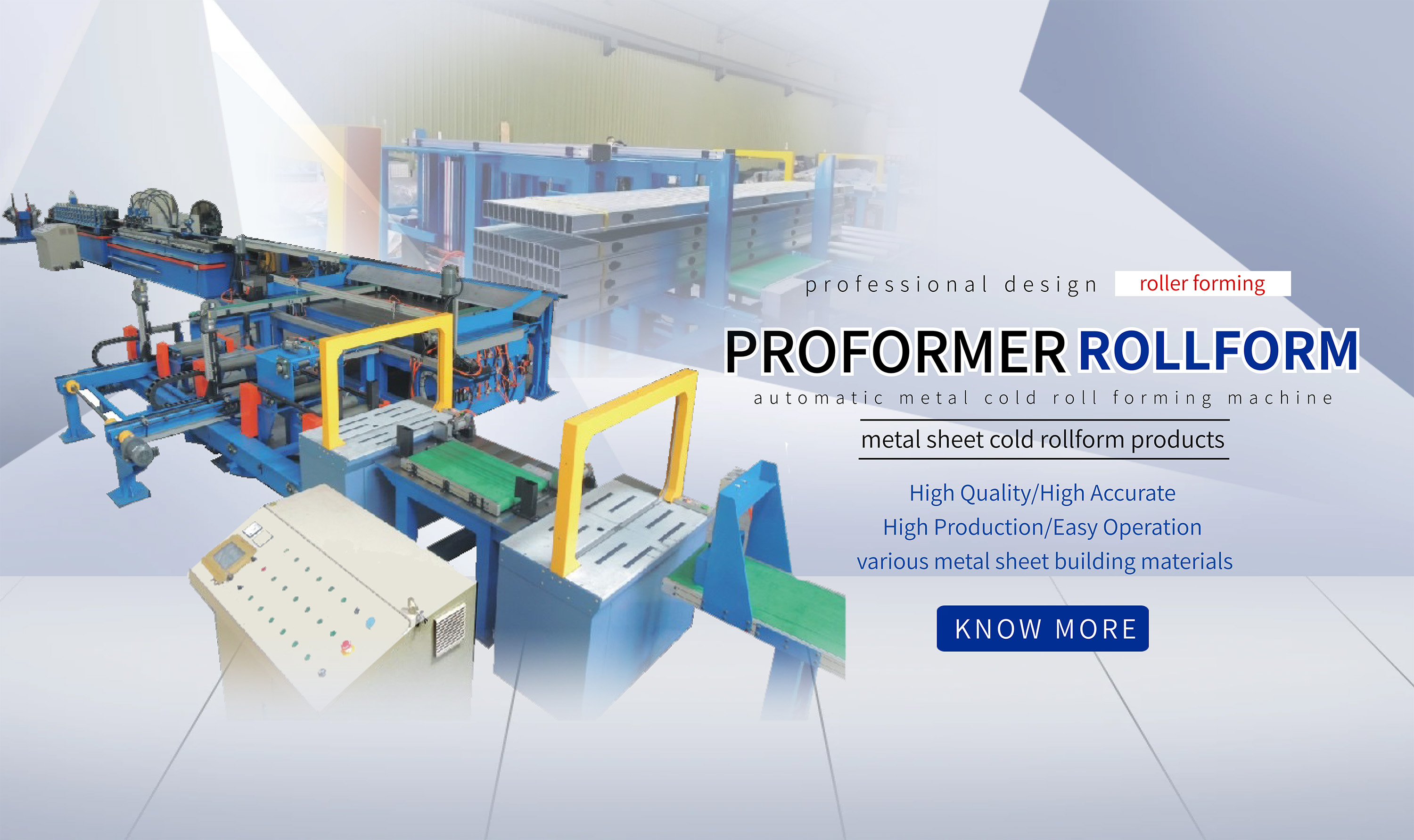 professional design roller forming

PROFORMER ROLLFORM

automatic metal cold roll forming machine

metal sheet cold rollform products

High Quality/High Accurate
High Production/Easy Operation
various metal sheet building materials

KNOW MORE